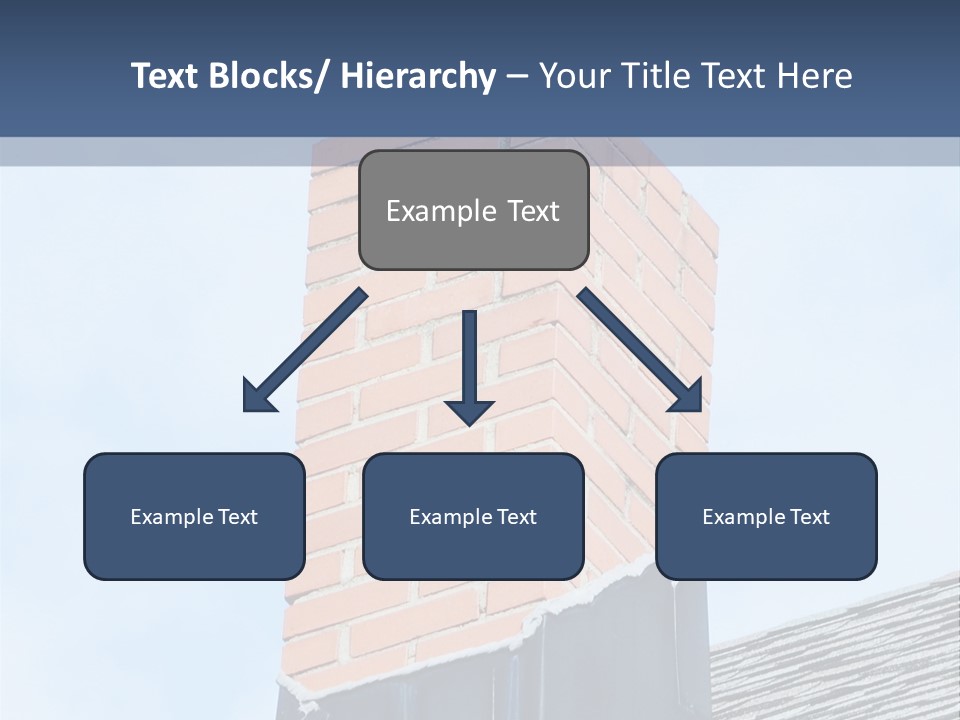 Text Blocks/ Hierarchy – Your Title Text Here

Example Text

Example Text

Example Text

Example Text